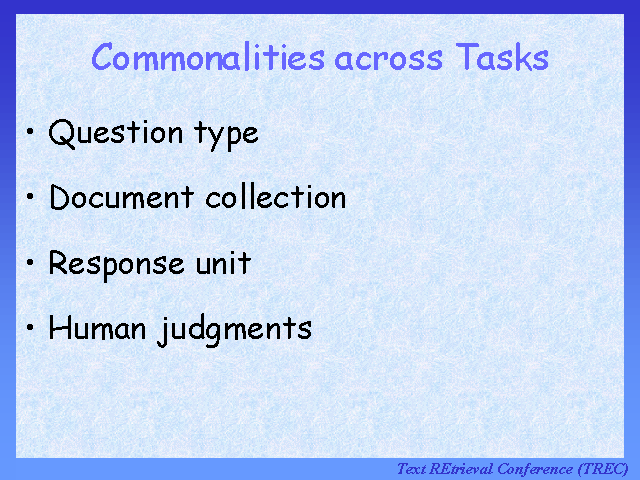 Commonalities across Tasks

• Question type

• Document collection

• Response unit

• Human judgments

Text REtrieval Conference (TREC)